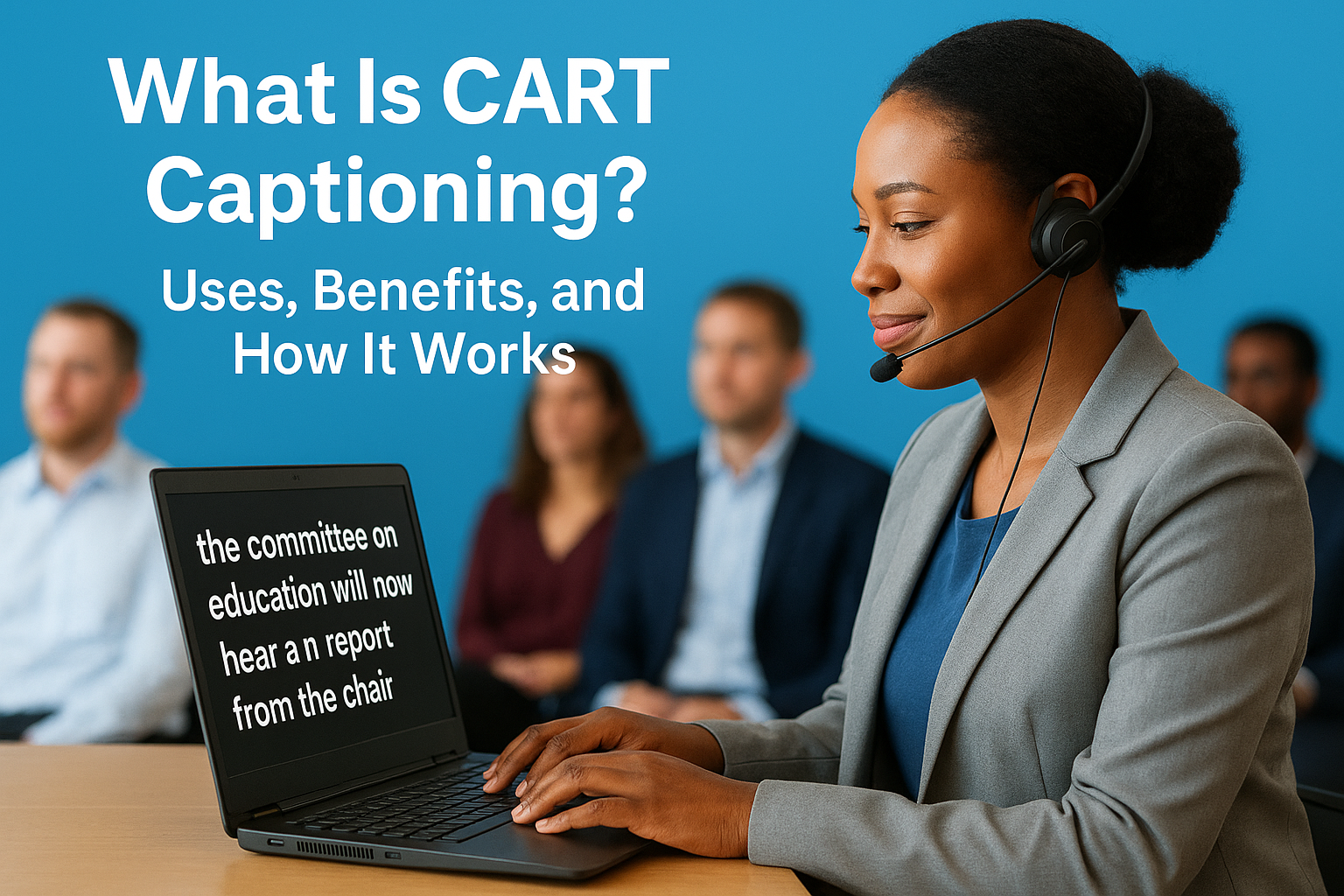 What Is CART Captioning?

Uses, Benefits, and How It Works

the committee on education will now hear a n report from the chair